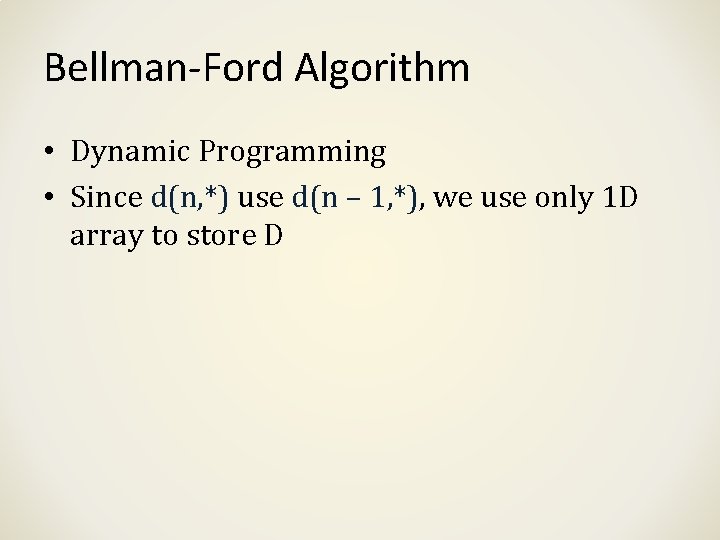 Bellman-Ford Algorithm

• Dynamic Programming
• Since d(n,*) use d(n – 1,*), we use only 1D array to store D